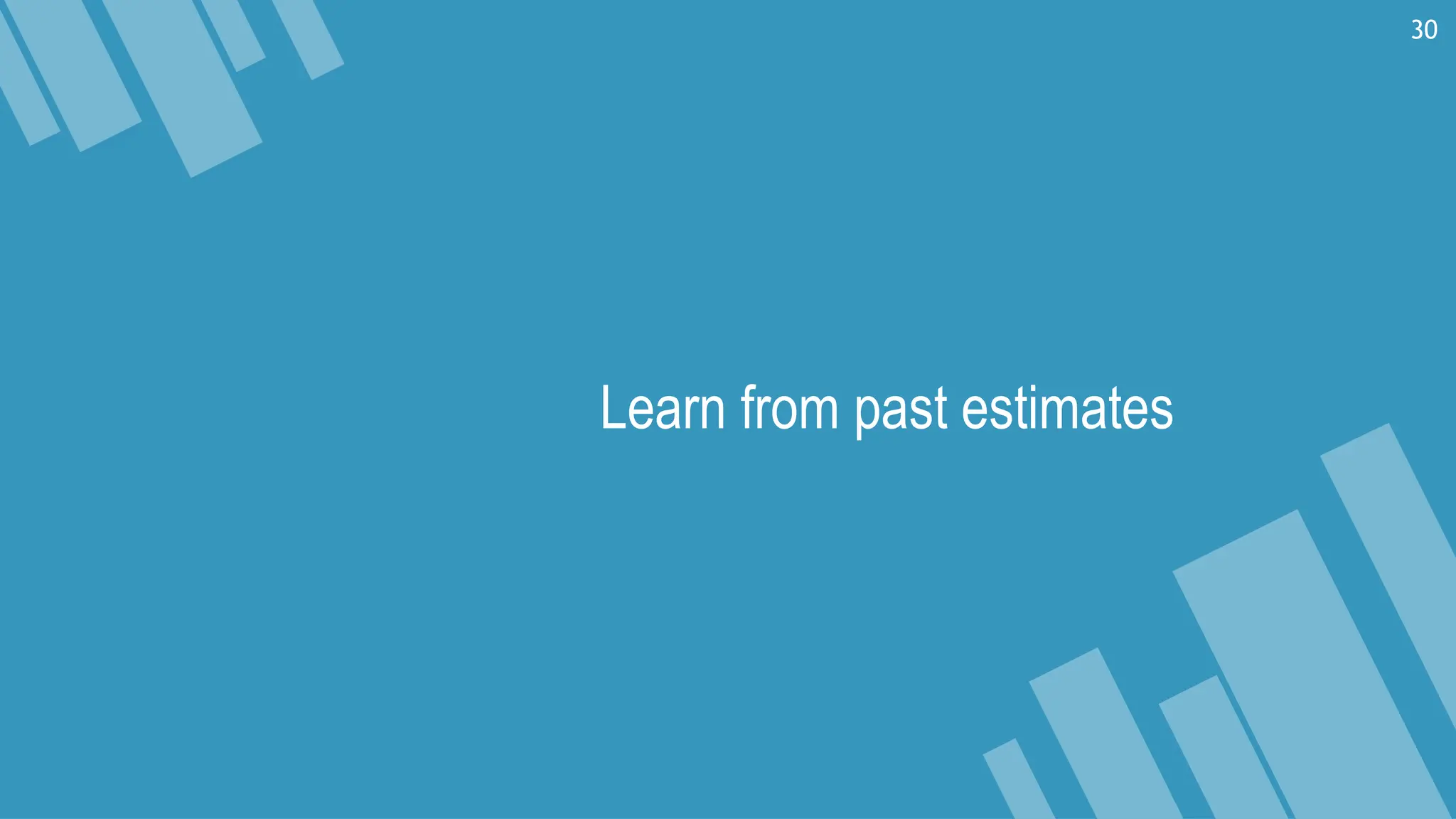 30

Learn from past estimates